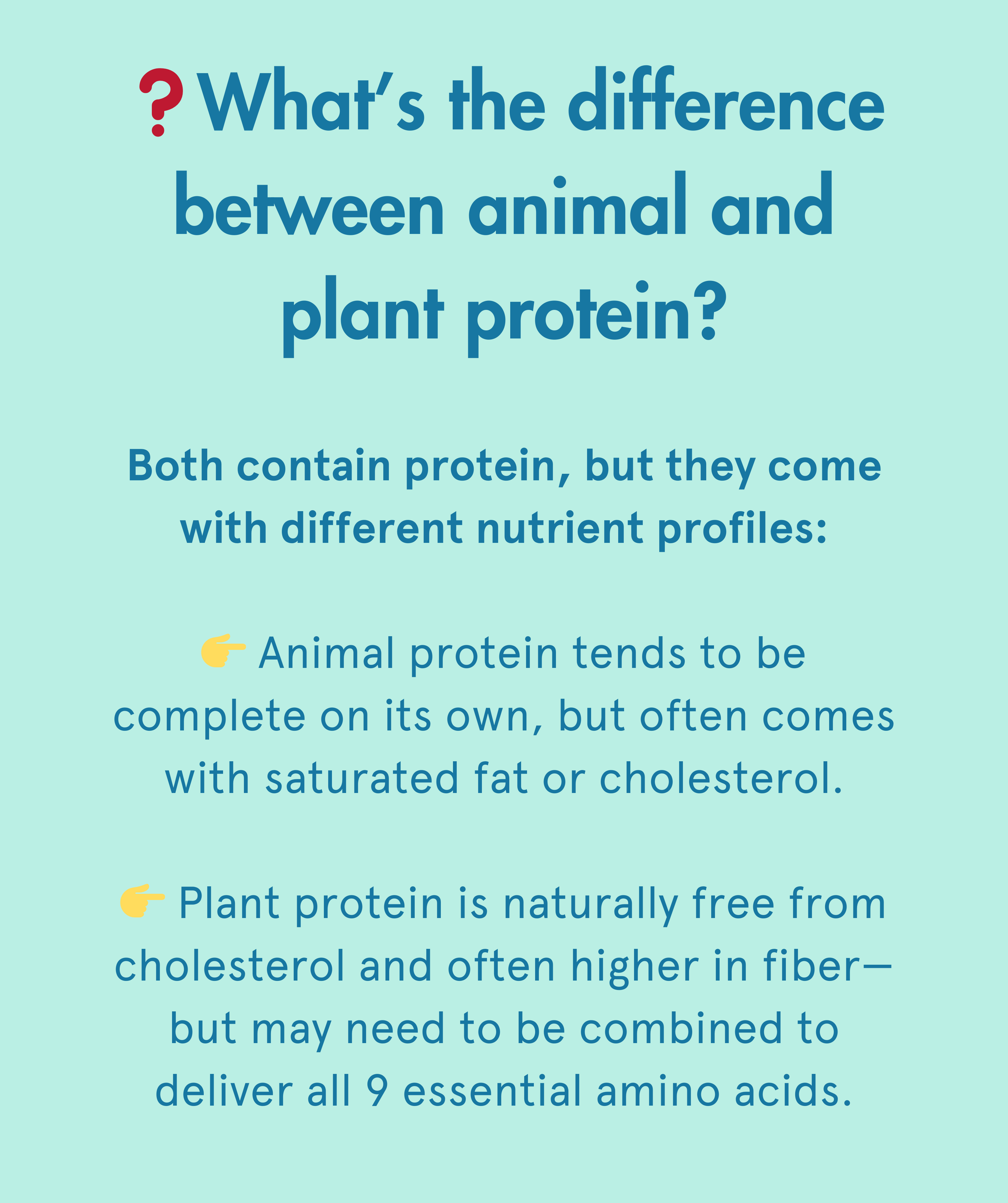 ❓What's the difference between animal and plant protein?

Both contain protein, but they come with different nutrient profiles:

👉 Animal protein tends to be complete on its own, but often comes with saturated fat or cholesterol.

👉 Plant protein is naturally free from cholesterol and often higher in fiber—but may need to be combined to deliver all 9 essential amino acids.